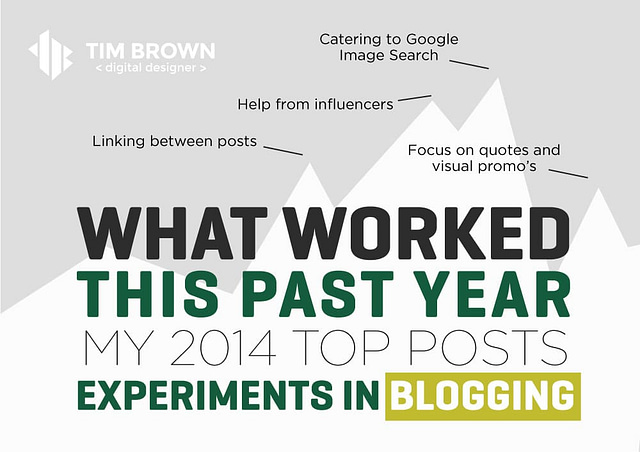 TIM BROWN
< digital designer >

Catering to Google Image Search

Help from influencers

Linking between posts

Focus on quotes and visual promo's

WHAT WORKED
THIS PAST YEAR
MY 2014 TOP POSTS
EXPERIMENTS IN BLOGGING